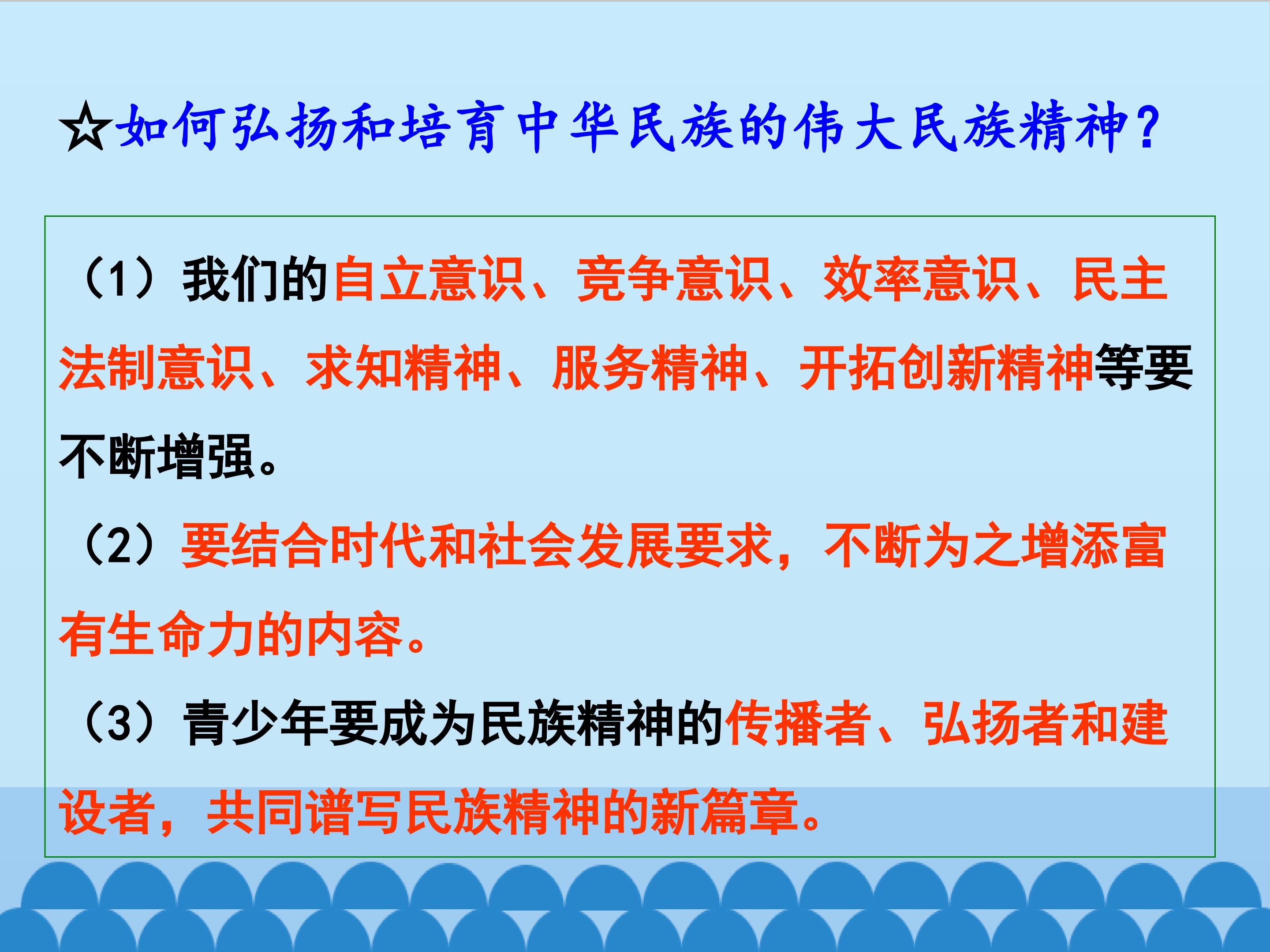 ☆如何弘扬和培育中华民族的伟大民族精神？

（1）我们的自立意识、竞争意识、效率意识、民主法制意识、求知精神、服务精神、开拓创新精神等要不断增强。

（2）要结合时代和社会发展要求，不断为之增添富有生命力的内容。

（3）青少年要成为民族精神的传播者、弘扬者和建设者，共同谱写民族精神的新篇章。